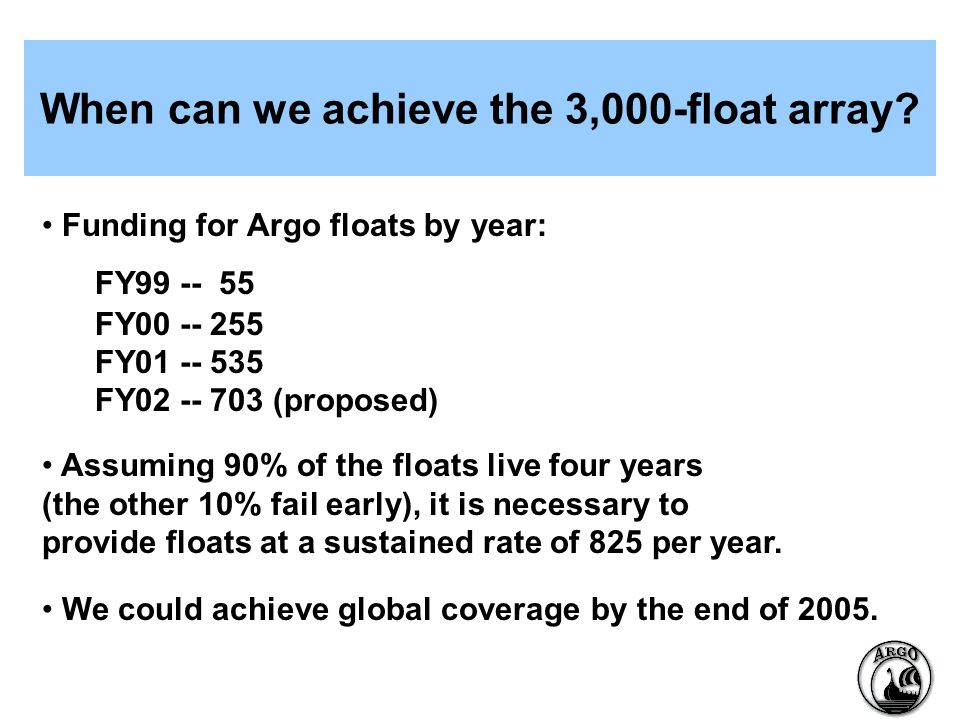 When can we achieve the 3,000-float array?

• Funding for Argo floats by year:

FY99 -- 55
FY00 -- 255
FY01 -- 535
FY02 -- 703 (proposed)

• Assuming 90% of the floats live four years (the other 10% fail early), it is necessary to provide floats at a sustained rate of 825 per year.

• We could achieve global coverage by the end of 2005.

ARGO